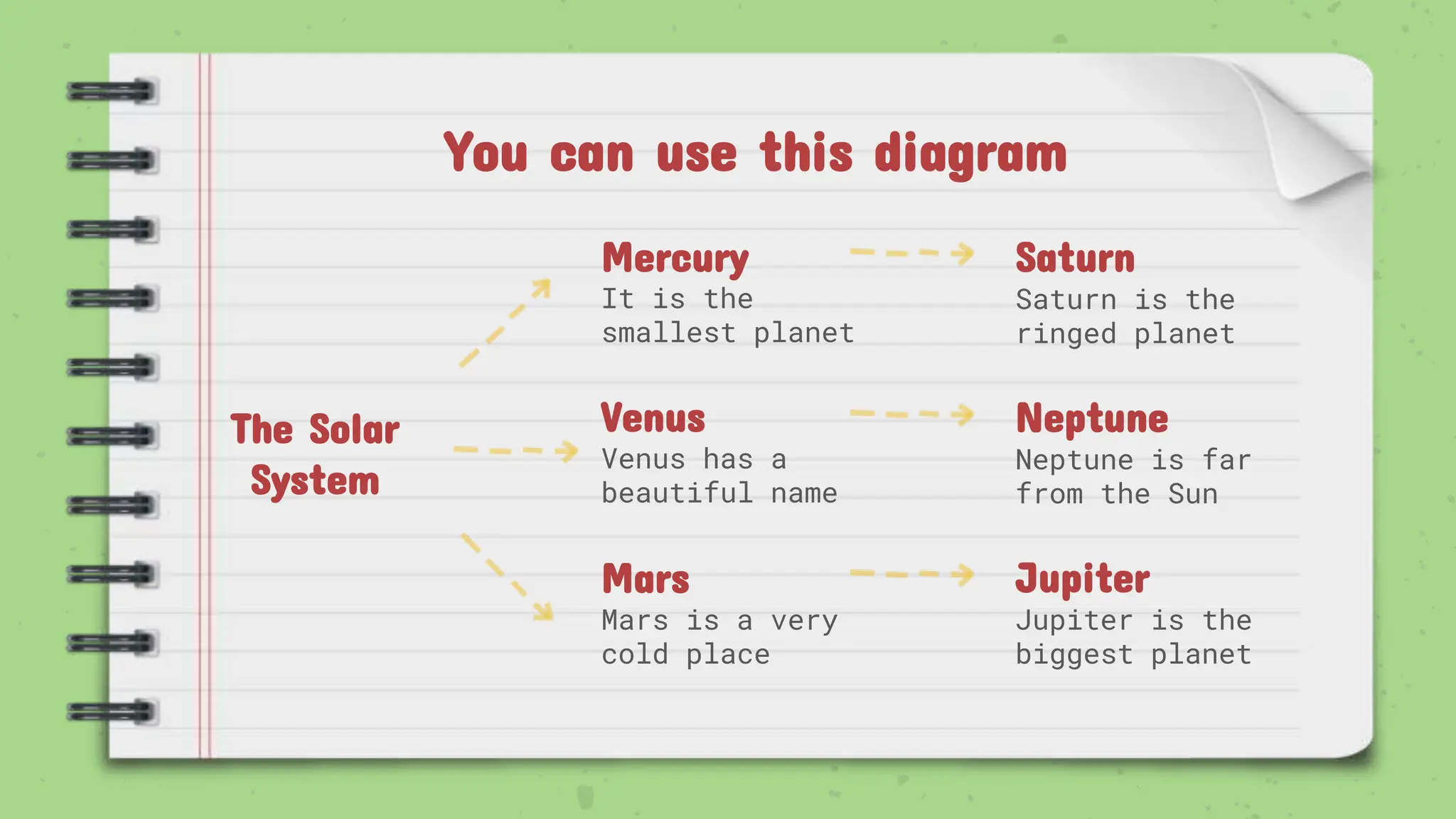 You can use this diagram

The Solar System

Mercury
It is the smallest planet

Saturn
Saturn is the ringed planet

Venus
Venus has a beautiful name

Neptune
Neptune is far from the Sun

Mars
Mars is a very cold place

Jupiter
Jupiter is the biggest planet